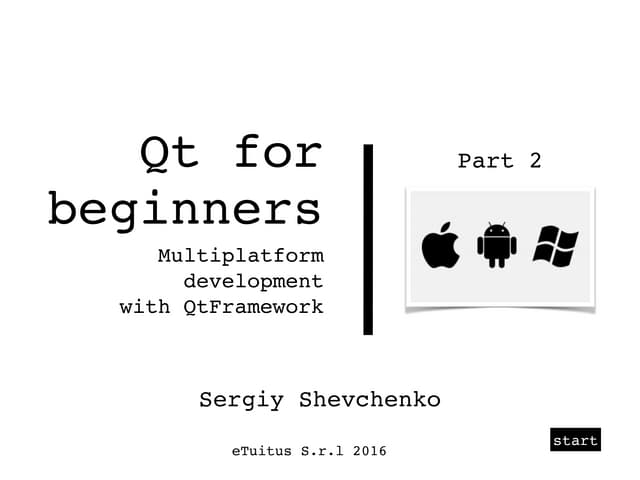 Qt for beginners

Multiplatform development with QtFramework

Part 2

Sergiy Shevchenko

eTuitus S.r.l 2016

start